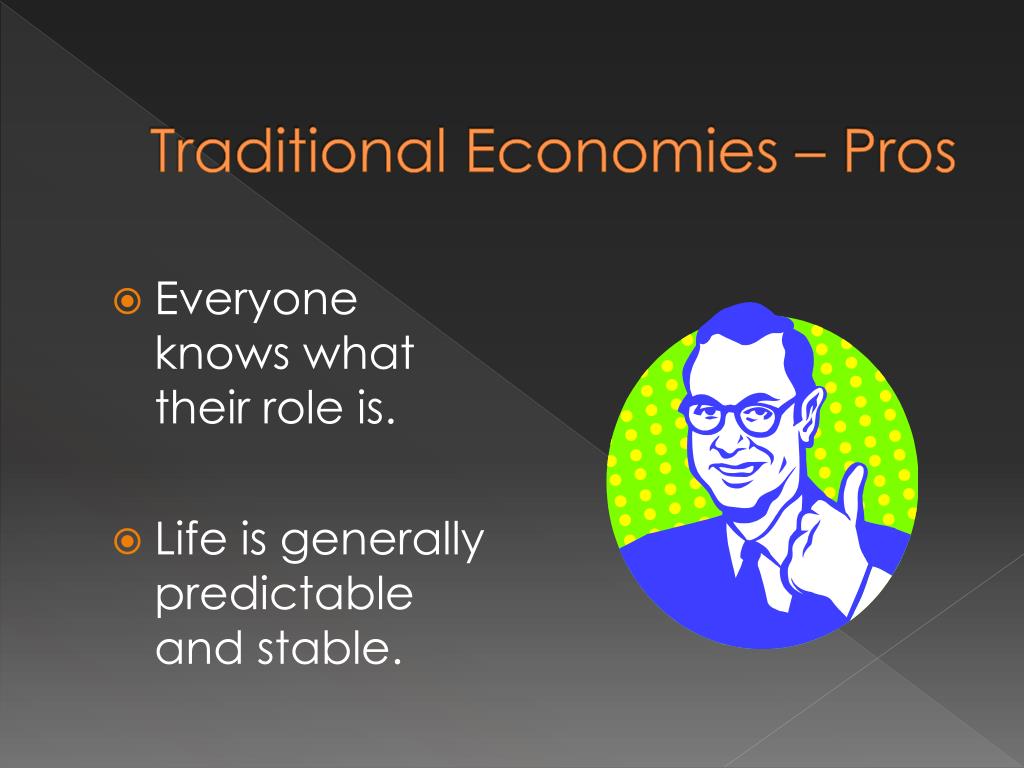 Traditional Economies – Pros

Everyone knows what their role is.

Life is generally predictable and stable.